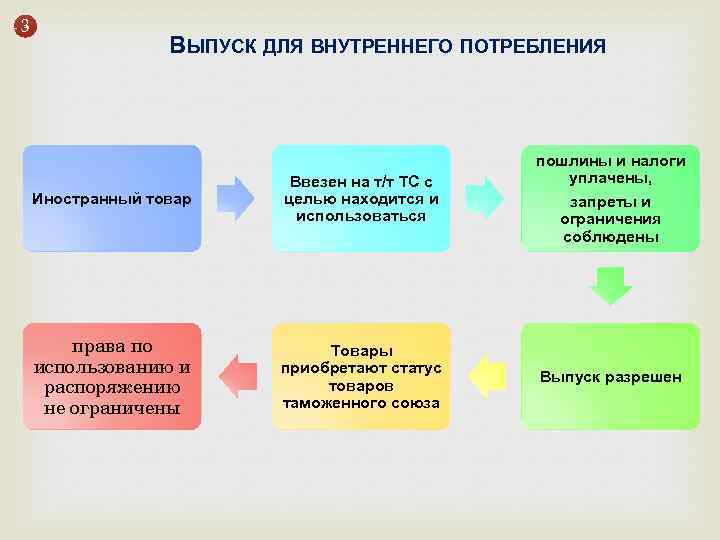 3

ВЫПУСК ДЛЯ ВНУТРЕННЕГО ПОТРЕБЛЕНИЯ

Иностранный товар

Ввезен на т/т ТС с целью находится и использоваться

пошлины и налоги уплачены,

запреты и ограничения соблюдены

Выпуск разрешен

Товары приобретают статус товаров таможенного союза

права по использованию и распоряжению не ограничены